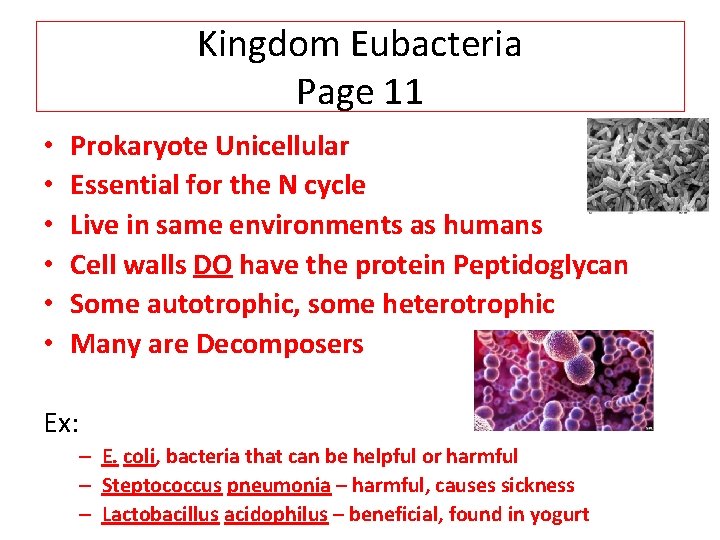 Kingdom Eubacteria
Page 11

• Prokaryote Unicellular
• Essential for the N cycle
• Live in same environments as humans
• Cell walls DO have the protein Peptidoglycan
• Some autotrophic, some heterotrophic
• Many are Decomposers

Ex:
– E. coli, bacteria that can be helpful or harmful
– Steptococcus pneumonia – harmful, causes sickness
– Lactobacillus acidophilus – beneficial, found in yogurt